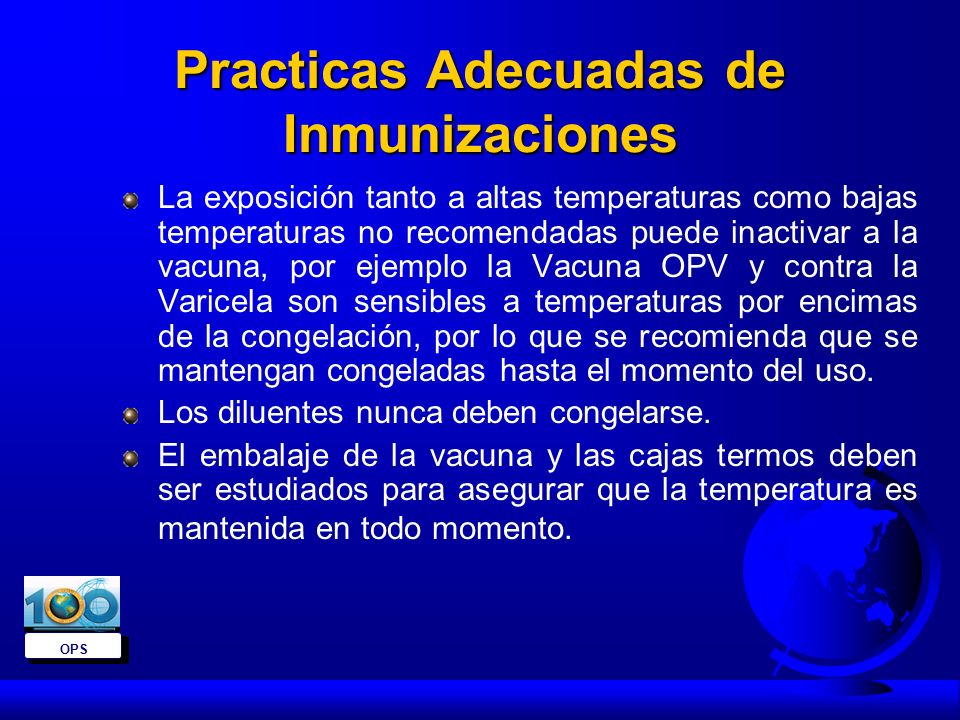 Practicas Adecuadas de Inmunizaciones

La exposición tanto a altas temperaturas como bajas temperaturas no recomendadas puede inactivar a la vacuna, por ejemplo la Vacuna OPV y contra la Varicela son sensibles a temperaturas por encimas de la congelación, por lo que se recomienda que se mantengan congeladas hasta el momento del uso.

Los diluentes nunca deben congelarse.

El embalaje de la vacuna y las cajas termos deben ser estudiados para asegurar que la temperatura es mantenida en todo momento.

100

OPS